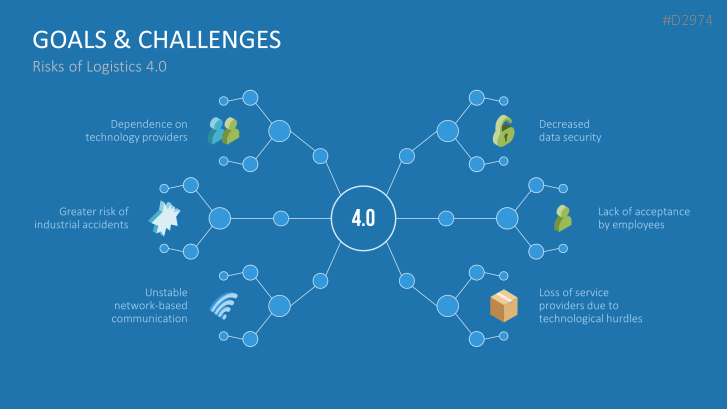 #D2974

GOALS & CHALLENGES

Risks of Logistics 4.0

Dependence on technology providers

Greater risk of industrial accidents

Unstable network-based communication

4.0

Decreased data security

Lack of acceptance by employees

Loss of service providers due to technological hurdles